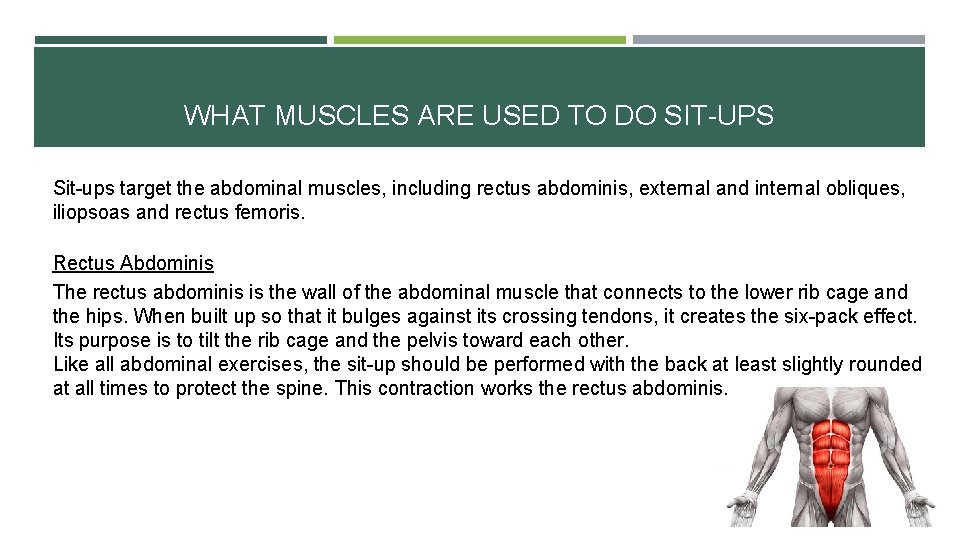 WHAT MUSCLES ARE USED TO DO SIT-UPS

Sit-ups target the abdominal muscles, including rectus abdominis, external and internal obliques, iliopsoas and rectus femoris.

Rectus Abdominis

The rectus abdominis is the wall of the abdominal muscle that connects to the lower rib cage and the hips. When built up so that it bulges against its crossing tendons, it creates the six-pack effect. Its purpose is to tilt the rib cage and the pelvis toward each other.
Like all abdominal exercises, the sit-up should be performed with the back at least slightly rounded at all times to protect the spine. This contraction works the rectus abdominis.